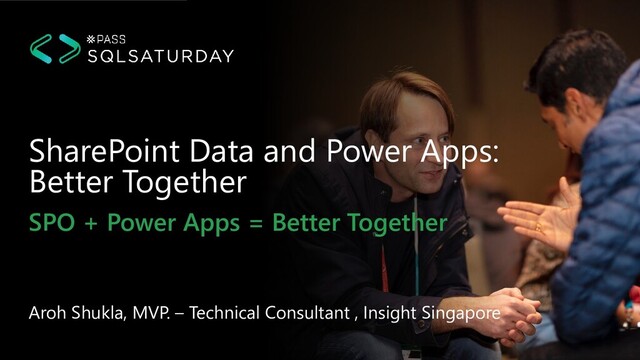 PASS
SQLSATURDAY

SharePoint Data and Power Apps: Better Together

SPO + Power Apps = Better Together

Aroh Shukla, MVP. – Technical Consultant , Insight Singapore